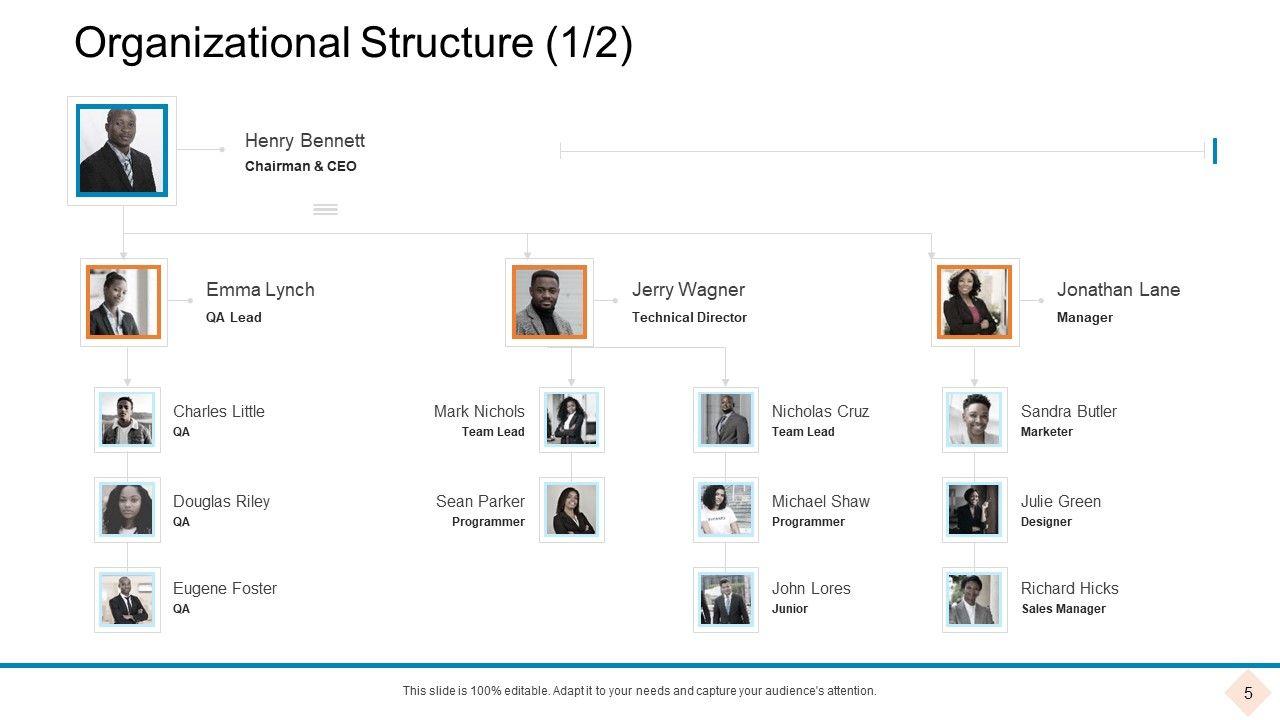 Organizational Structure (1/2)

Henry Bennett
Chairman & CEO

Emma Lynch
QA Lead

Jerry Wagner
Technical Director

Jonathan Lane
Manager

Charles Little
QA

Douglas Riley
QA

Eugene Foster
QA

Mark Nichols
Team Lead

Sean Parker
Programmer

Nicholas Cruz
Team Lead

Michael Shaw
Programmer

John Lores
Junior

Sandra Butler
Marketer

Julie Green
Designer

Richard Hicks
Sales Manager

This slide is 100% editable. Adapt it to your needs and capture your audience's attention.

5